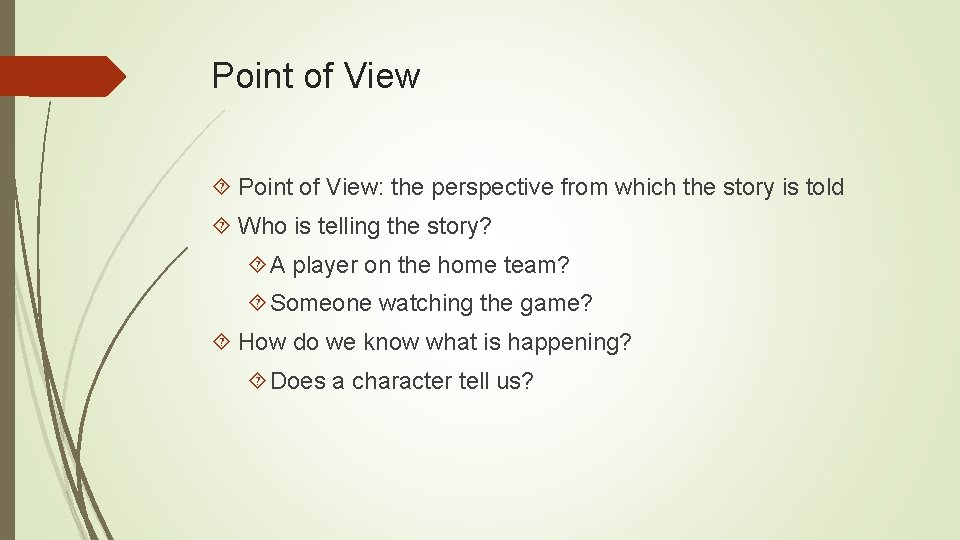 Point of View

Point of View: the perspective from which the story is told

Who is telling the story?

A player on the home team?

Someone watching the game?

How do we know what is happening?

Does a character tell us?